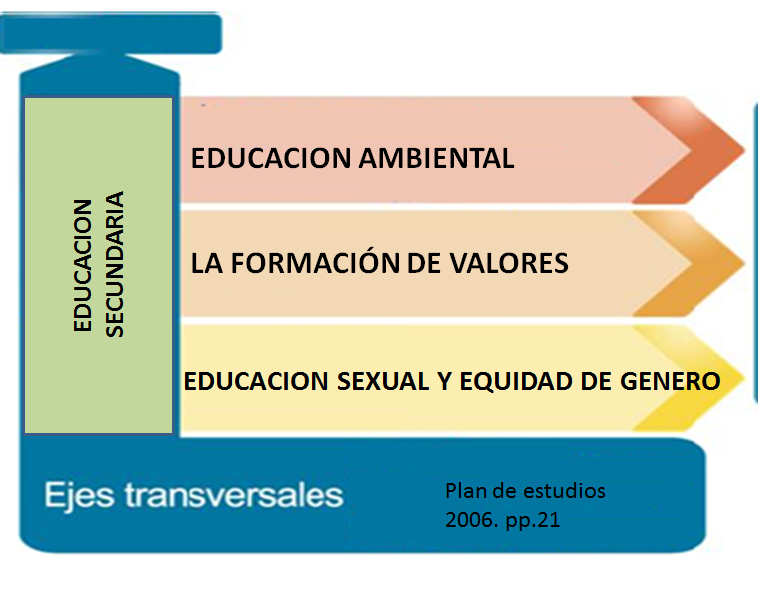 EDUCACION SECUNDARIA

EDUCACION AMBIENTAL

LA FORMACIÓN DE VALORES

EDUCACION SEXUAL Y EQUIDAD DE GENERO

Ejes transversales

Plan de estudios 2006. pp.21